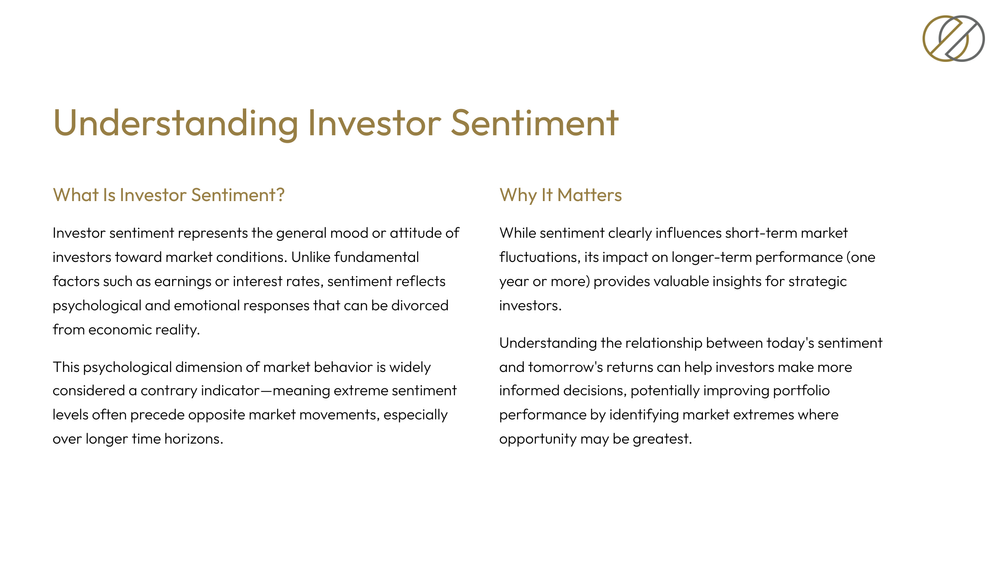 Understanding Investor Sentiment

What Is Investor Sentiment?

Investor sentiment represents the general mood or attitude of investors toward market conditions. Unlike fundamental factors such as earnings or interest rates, sentiment reflects psychological and emotional responses that can be divorced from economic reality.

This psychological dimension of market behavior is widely considered a contrary indicator—meaning extreme sentiment levels often precede opposite market movements, especially over longer time horizons.

Why It Matters

While sentiment clearly influences short-term market fluctuations, its impact on longer-term performance (one year or more) provides valuable insights for strategic investors.

Understanding the relationship between today's sentiment and tomorrow's returns can help investors make more informed decisions, potentially improving portfolio performance by identifying market extremes where opportunity may be greatest.